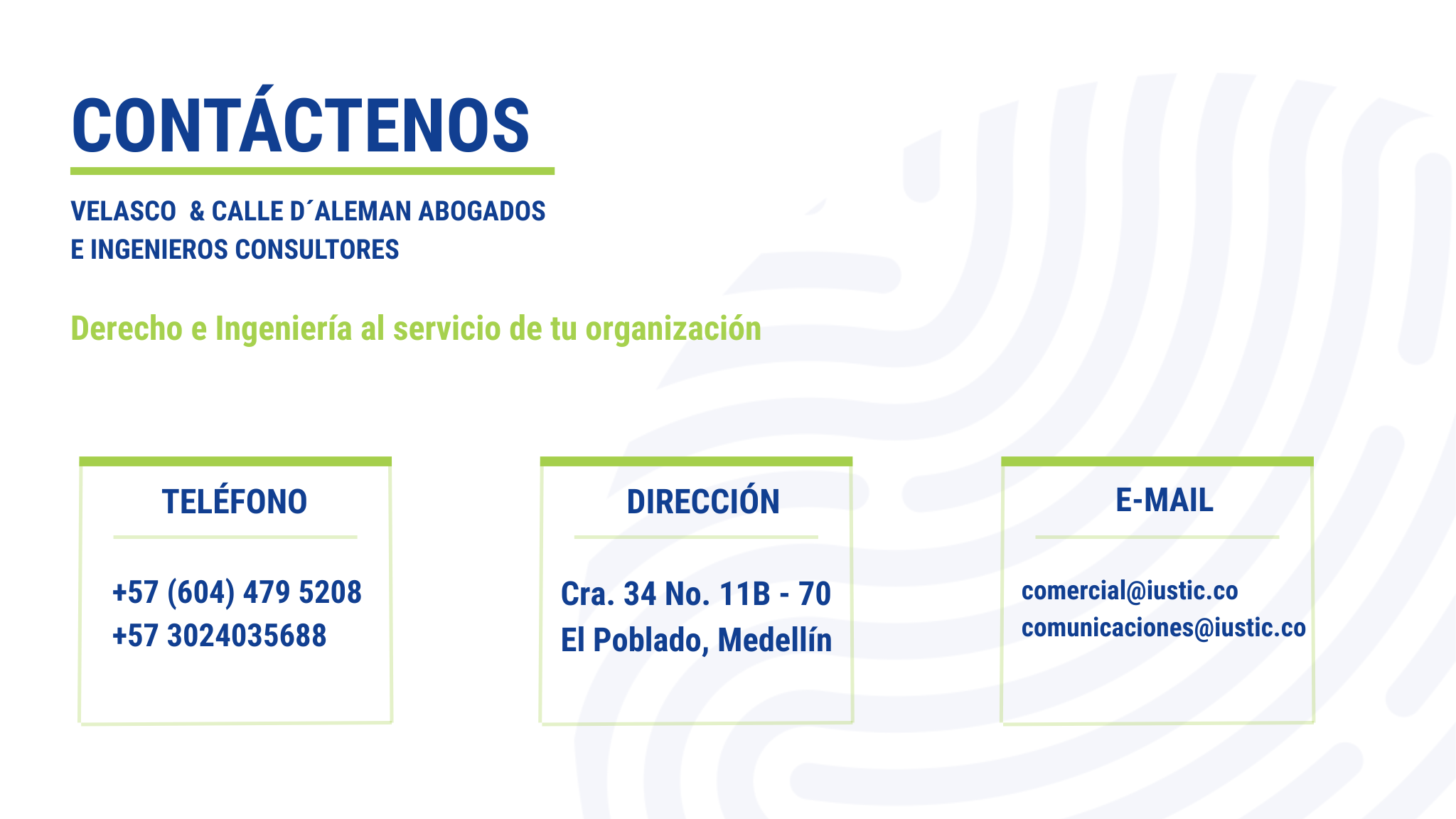 CONTÁCTENOS

VELASCO & CALLE D´ALEMAN ABOGADOS
E INGENIEROS CONSULTORES

Derecho e Ingeniería al servicio de tu organización

TELÉFONO

+57 (604) 479 5208
+57 3024035688

DIRECCIÓN

Cra. 34 No. 11B - 70
El Poblado, Medellín

E-MAIL

comercial@iustic.co
comunicaciones@iustic.co